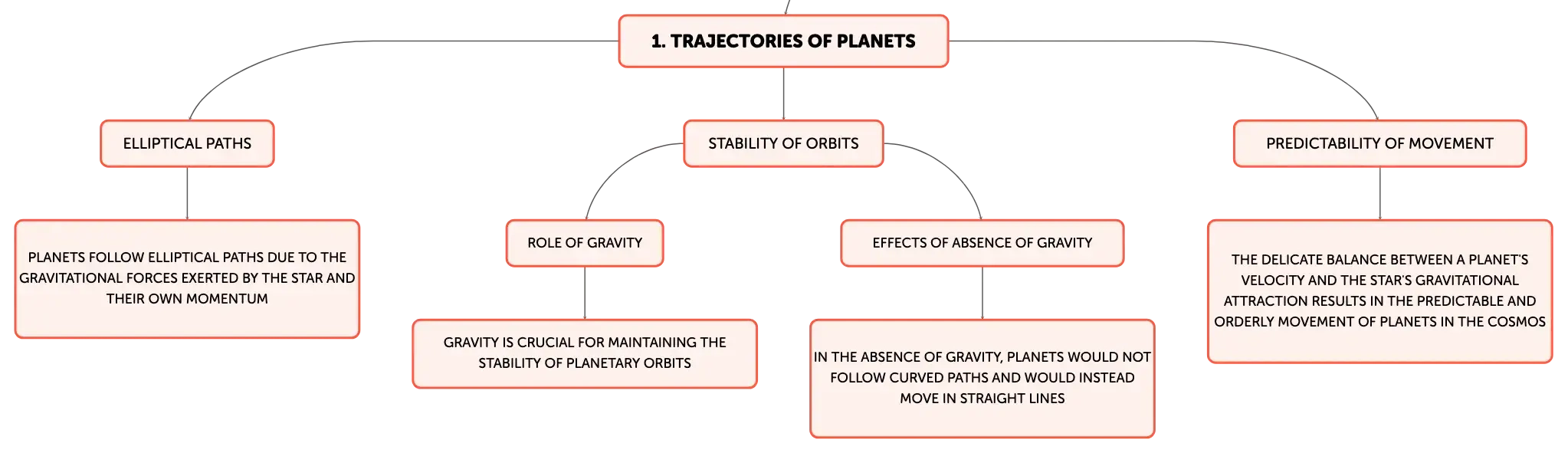 1. TRAJECTORIES OF PLANETS

ELLIPTICAL PATHS

PLANETS FOLLOW ELLIPTICAL PATHS DUE TO THE GRAVITATIONAL FORCES EXERTED BY THE STAR AND THEIR OWN MOMENTUM

STABILITY OF ORBITS

ROLE OF GRAVITY

GRAVITY IS CRUCIAL FOR MAINTAINING THE STABILITY OF PLANETARY ORBITS

EFFECTS OF ABSENCE OF GRAVITY

IN THE ABSENCE OF GRAVITY, PLANETS WOULD NOT FOLLOW CURVED PATHS AND WOULD INSTEAD MOVE IN STRAIGHT LINES

PREDICTABILITY OF MOVEMENT

THE DELICATE BALANCE BETWEEN A PLANET'S VELOCITY AND THE STAR'S GRAVITATIONAL ATTRACTION RESULTS IN THE PREDICTABLE AND ORDERLY MOVEMENT OF PLANETS IN THE COSMOS